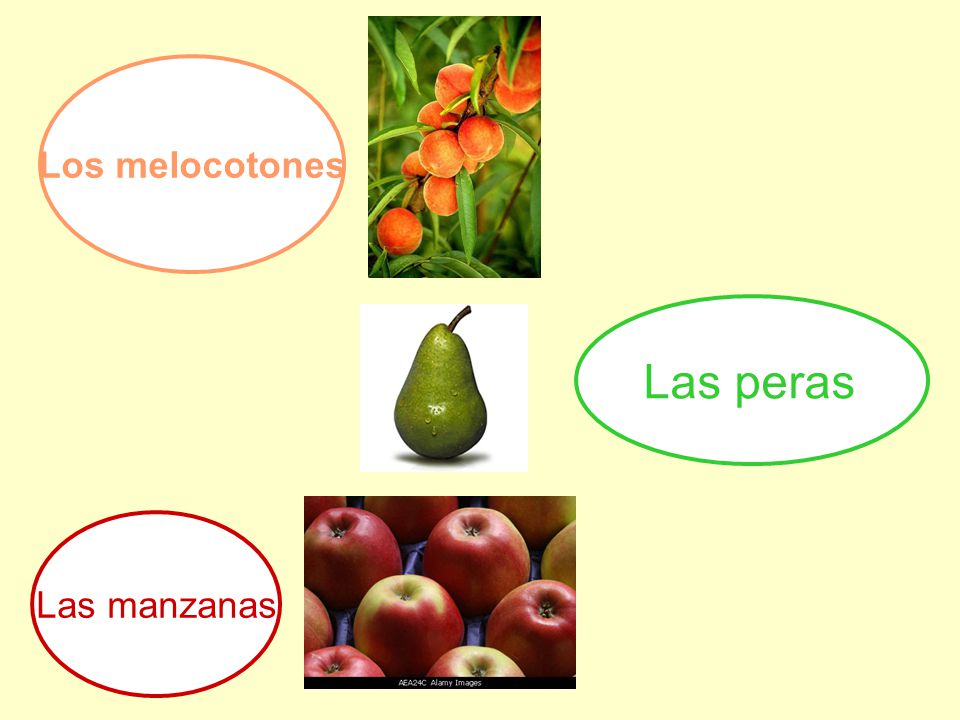 Los melocotones

Las peras

Las manzanas

AEA24C Alamy Images